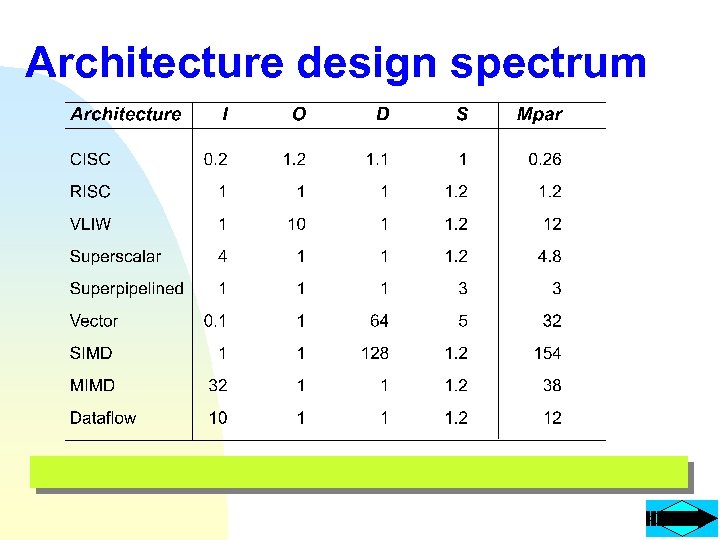 Architecture design spectrum

| Architecture | I | O | D | S | Mpar |
|---|---|---|---|---|---|
| CISC | 0.2 | 1.2 | 1.1 | 1 | 0.26 |
| RISC | 1 | 1 | 1 | 1.2 | 1.2 |
| VLIW | 1 | 10 | 1 | 1.2 | 12 |
| Superscalar | 4 | 1 | 1 | 1.2 | 4.8 |
| Superpipelined | 1 | 1 | 1 | 3 | 3 |
| Vector | 0.1 | 1 | 64 | 5 | 32 |
| SIMD | 1 | 1 | 128 | 1.2 | 154 |
| MIMD | 32 | 1 | 1 | 1.2 | 38 |
| Dataflow | 10 | 1 | 1 | 1.2 | 12 |